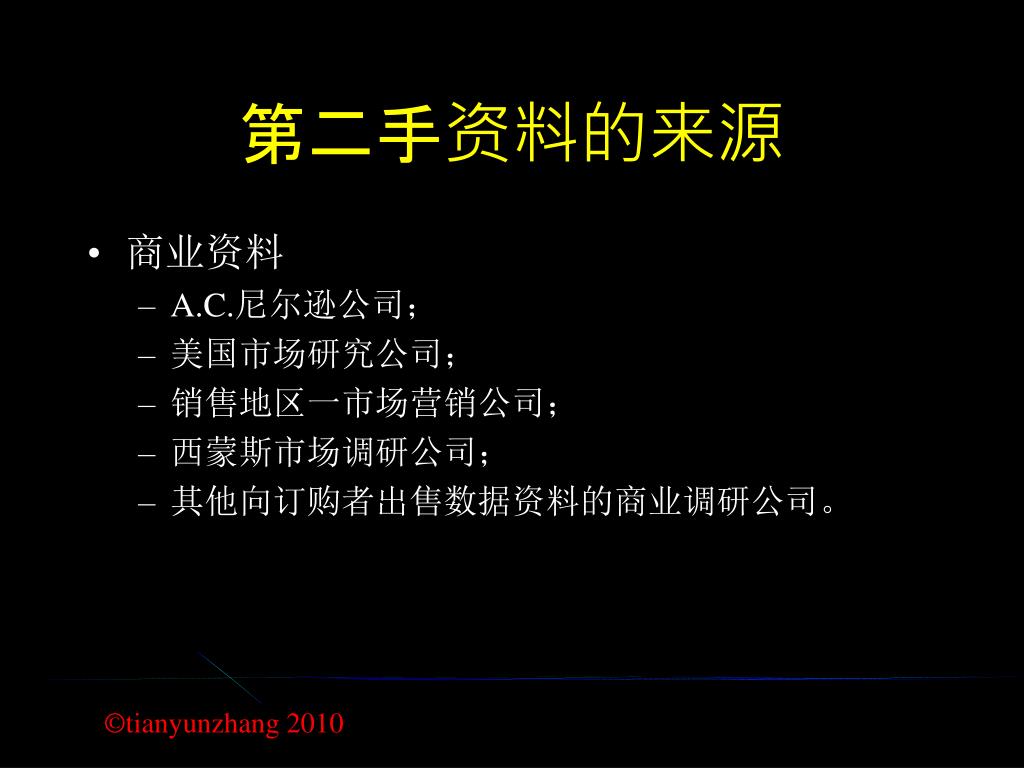 第二手资料的来源

• 商业资料
  – A.C.尼尔逊公司；
  – 美国市场研究公司；
  – 销售地区一市场营销公司；
  – 西蒙斯市场调研公司；
  – 其他向订购者出售数据资料的商业调研公司。

©tianyunzhang 2010